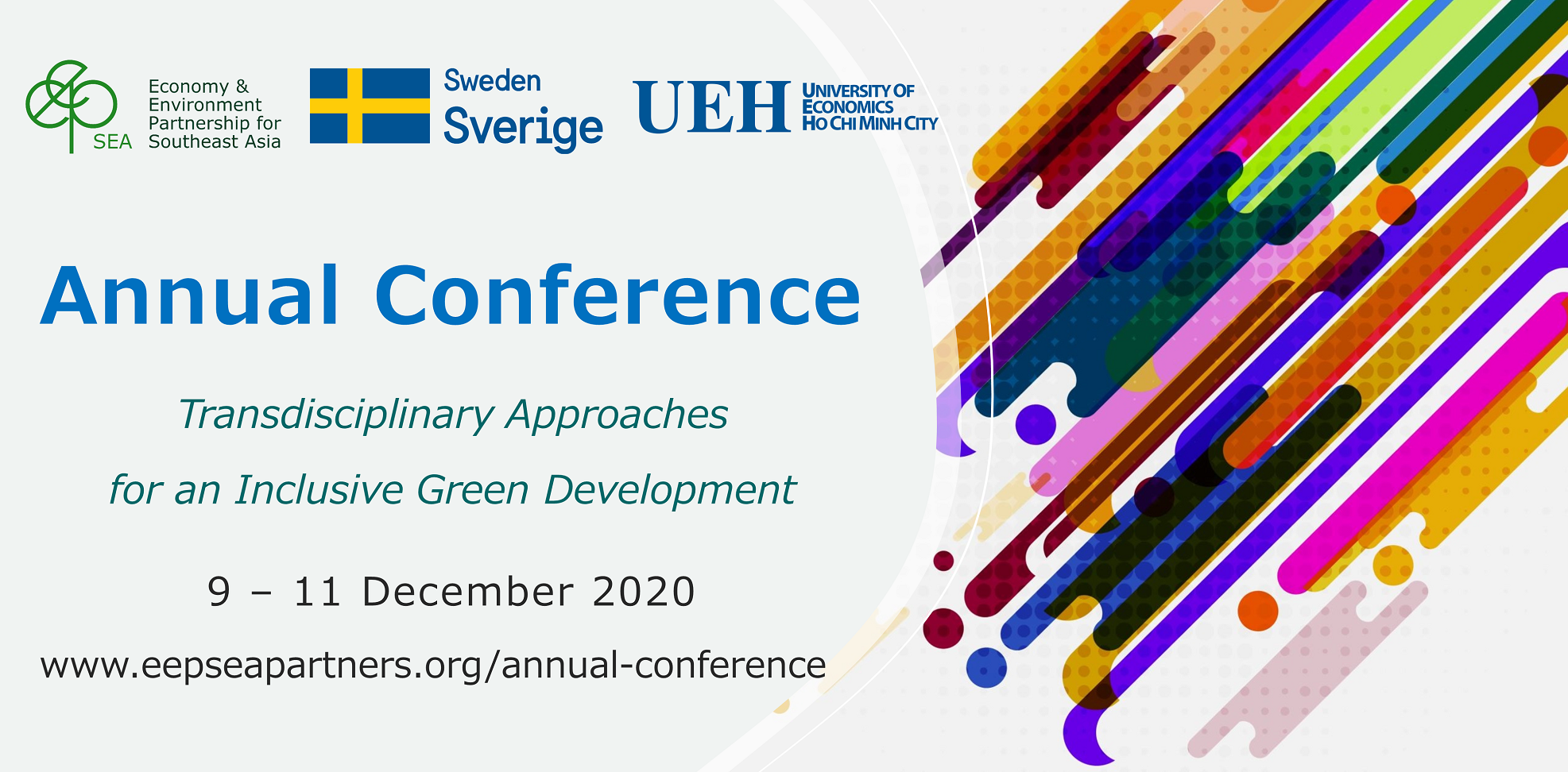 SEA
Economy & Environment Partnership for Southeast Asia

Sweden
Sverige

UEH
UNIVERSITY OF ECONOMICS HO CHI MINH CITY

Annual Conference

Transdisciplinary Approaches for an Inclusive Green Development

9 – 11 December 2020

www.eepseapartners.org/annual-conference